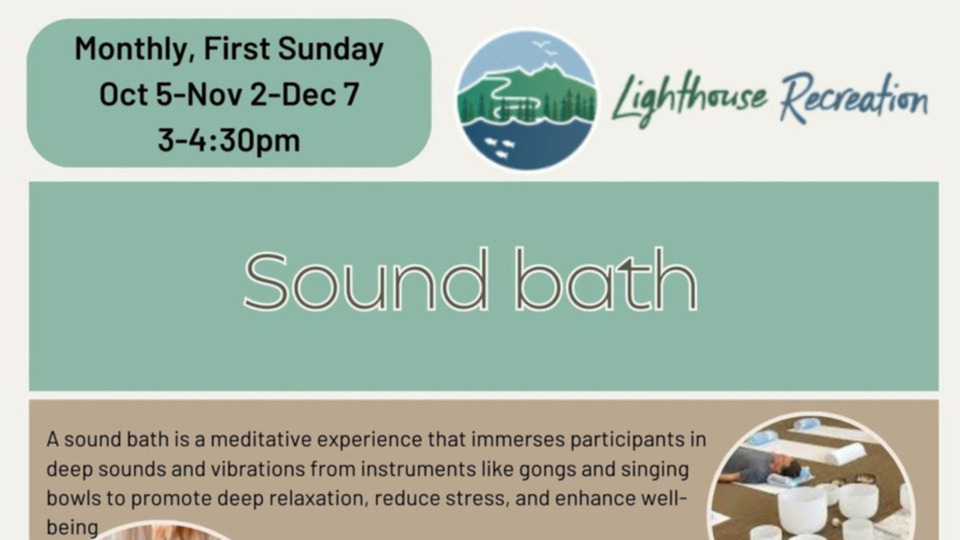 Monthly, First Sunday
Oct 5-Nov 2-Dec 7
3-4:30pm

Lighthouse Recreation

Sound bath

A sound bath is a meditative experience that immerses participants in deep sounds and vibrations from instruments like gongs and singing bowls to promote deep relaxation, reduce stress, and enhance well-being